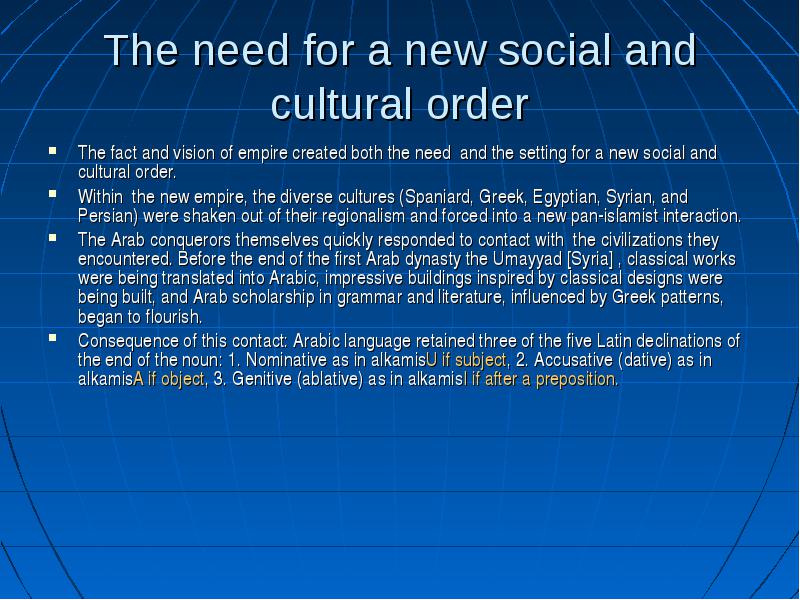 The need for a new social and cultural order

▪ The fact and vision of empire created both the need and the setting for a new social and cultural order.

▪ Within the new empire, the diverse cultures (Spaniard, Greek, Egyptian, Syrian, and Persian) were shaken out of their regionalism and forced into a new pan-islamist interaction.

▪ The Arab conquerors themselves quickly responded to contact with the civilizations they encountered. Before the end of the first Arab dynasty the Umayyad [Syria] , classical works were being translated into Arabic, impressive buildings inspired by classical designs were being built, and Arab scholarship in grammar and literature, influenced by Greek patterns, began to flourish.

▪ Consequence of this contact: Arabic language retained three of the five Latin declinations of the end of the noun: 1. Nominative as in alkamisU if subject, 2. Accusative (dative) as in alkamisA if object, 3. Genitive (ablative) as in alkamisI if after a preposition.